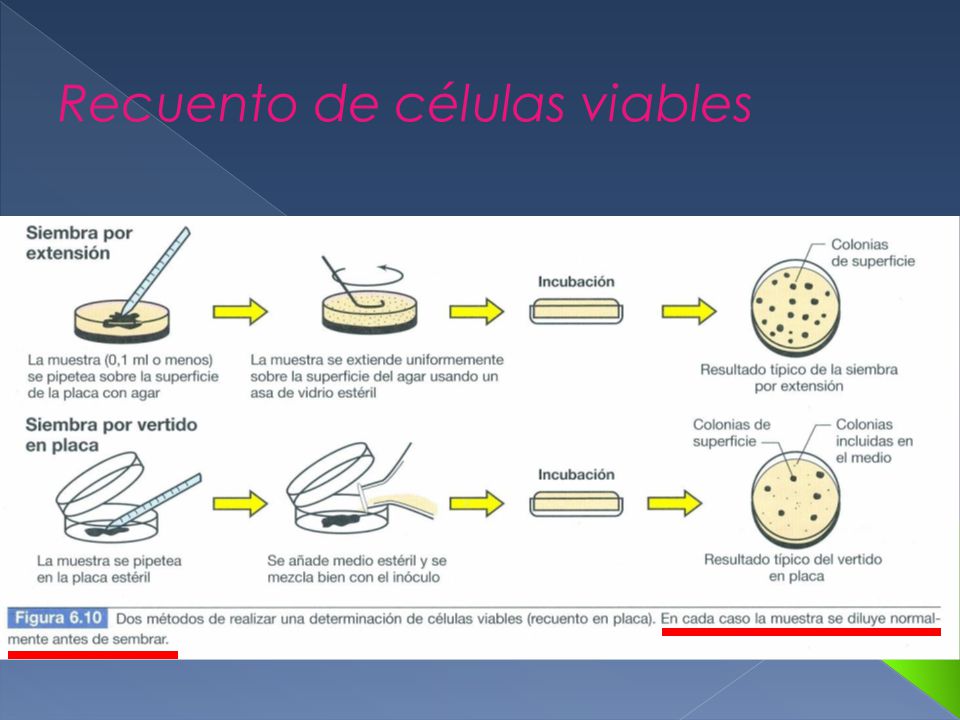 Recuento de células viables

Siembra por extensión

La muestra (0,1 ml o menos) se pipetea sobre la superficie de la placa con agar

La muestra se extiende uniformemente sobre la superficie del agar usando un asa de vidrio estéril

Incubación

Colonias de superficie

Resultado típico de la siembra por extensión

Siembra por vertido en placa

La muestra se pipetea en la placa estéril

Se añade medio estéril y se mezcla bien con el inóculo

Incubación

Colonias de superficie

Colonias incluidas en el medio

Resultado típico del vertido en placa

Figura 6.10 Dos métodos de realizar una determinación de células viables (recuento en placa). En cada caso la muestra se diluye normalmente antes de sembrar.